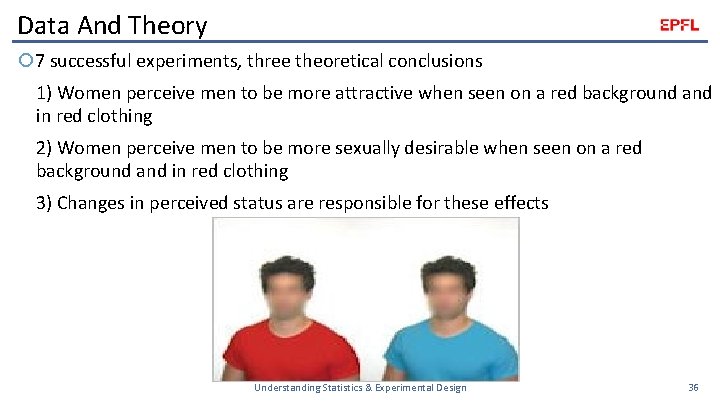 Data And Theory

EPFL

7 successful experiments, three theoretical conclusions

1) Women perceive men to be more attractive when seen on a red background and in red clothing

2) Women perceive men to be more sexually desirable when seen on a red background and in red clothing

3) Changes in perceived status are responsible for these effects

Understanding Statistics & Experimental Design

36